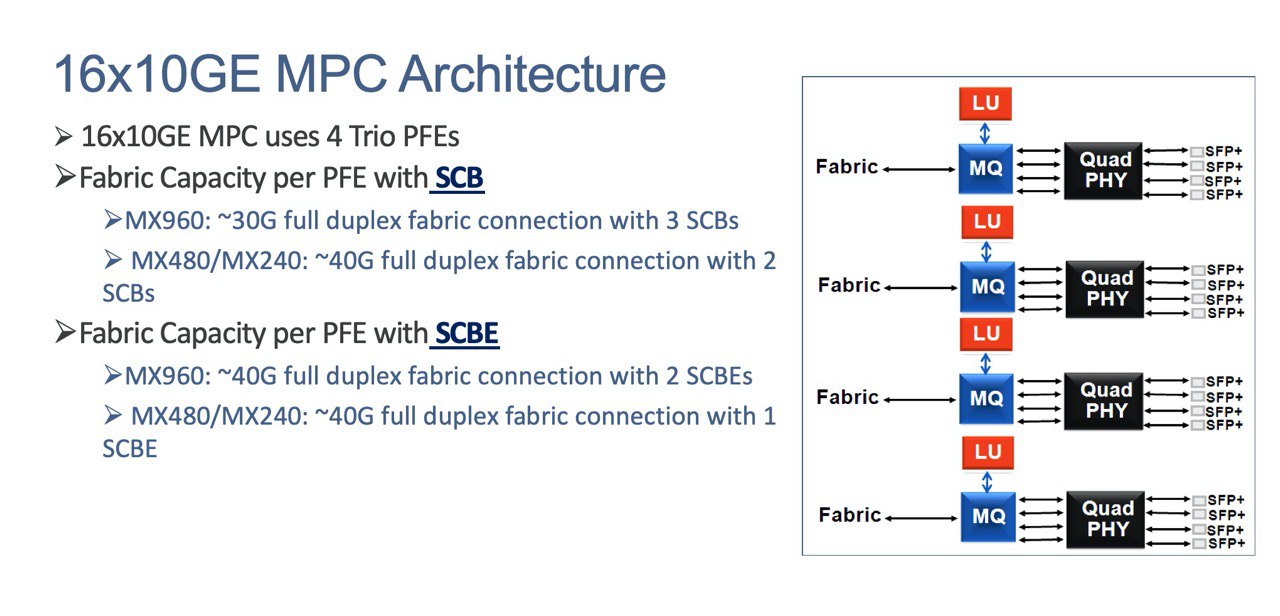 16x10GE MPC Architecture

➢ 16x10GE MPC uses 4 Trio PFEs

➢Fabric Capacity per PFE with SCB

➢MX960: ~30G full duplex fabric connection with 3 SCBs

➢ MX480/MX240: ~40G full duplex fabric connection with 2 SCBs

➢Fabric Capacity per PFE with SCBE

➢MX960: ~40G full duplex fabric connection with 2 SCBEs

➢ MX480/MX240: ~40G full duplex fabric connection with 1 SCBE

LU
Fabric
MQ
Quad PHY
SFP+
SFP+
SFP+
SFP+

LU
Fabric
MQ
Quad PHY
SFP+
SFP+
SFP+
SFP+

LU
Fabric
MQ
Quad PHY
SFP+
SFP+
SFP+
SFP+

LU
Fabric
MQ
Quad PHY
SFP+
SFP+
SFP+
SFP+